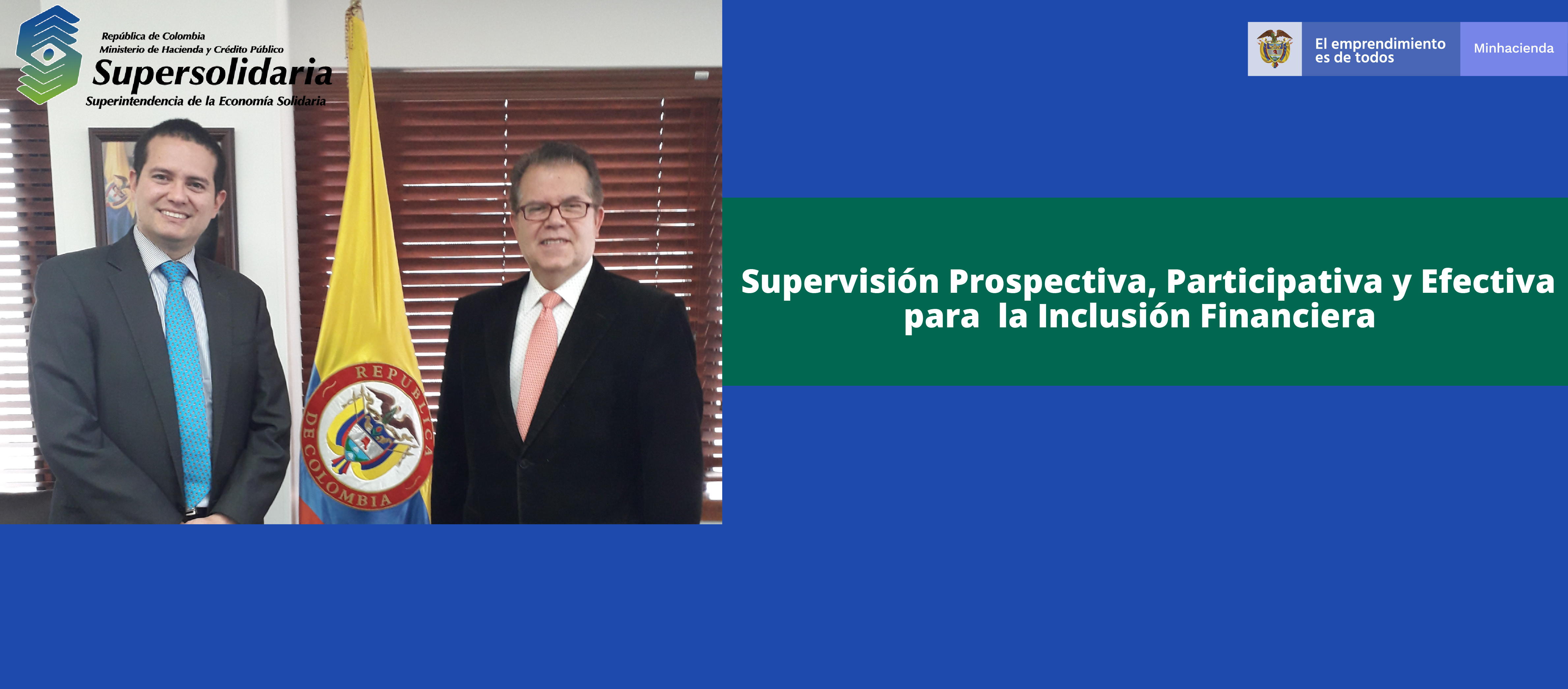 República de Colombia
Ministerio de Hacienda y Crédito Público
Supersolidaria
Superintendencia de la Economía Solidaria

REPUBLICA DE COLOMBIA

El emprendimiento es de todos

Minhacienda

Supervisión Prospectiva, Participativa y Efectiva para la Inclusión Financiera